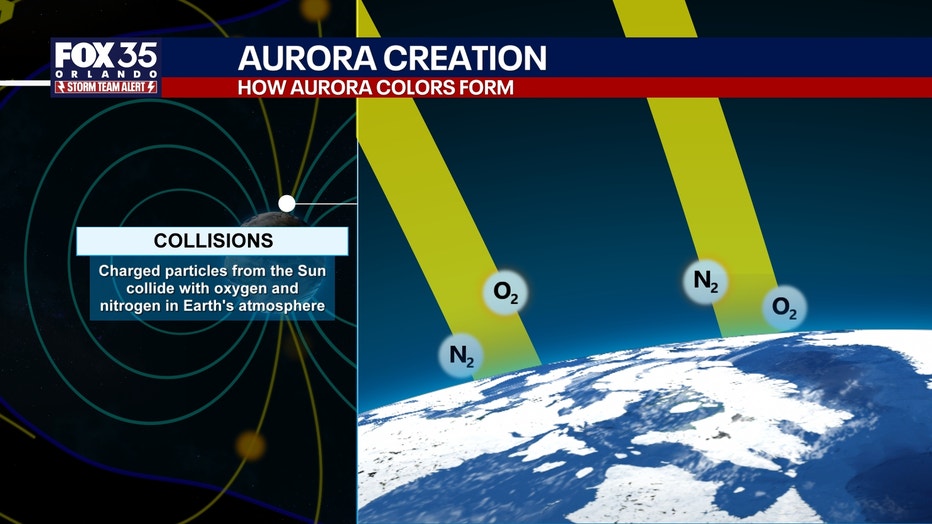 FOX 35 ORLANDO STORM TEAM ALERT

AURORA CREATION

HOW AURORA COLORS FORM

COLLISIONS

Charged particles from the Sun collide with oxygen and nitrogen in Earth's atmosphere

$O_2$

$N_2$

$N_2$

$O_2$